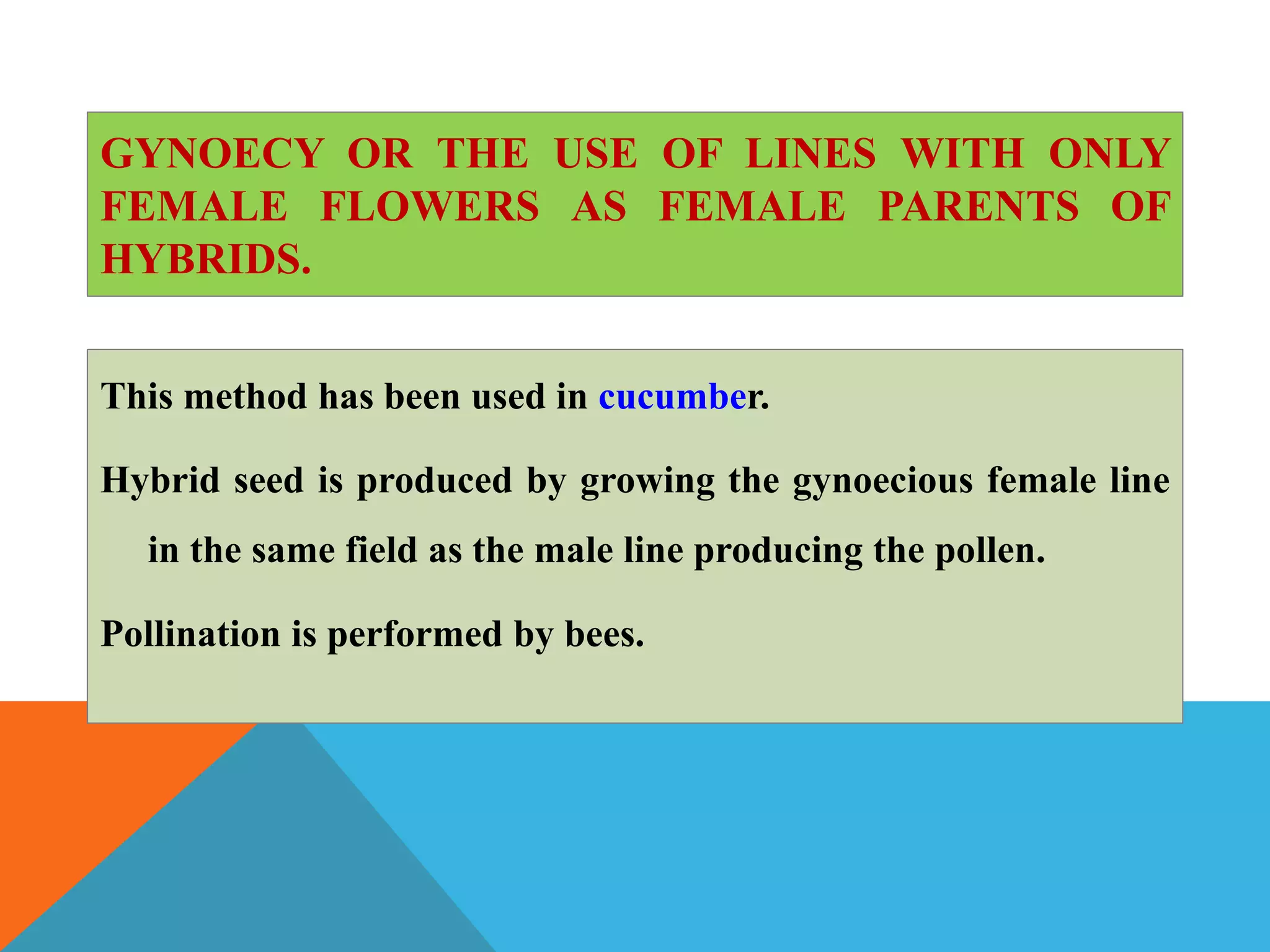 GYNOECY OR THE USE OF LINES WITH ONLY FEMALE FLOWERS AS FEMALE PARENTS OF HYBRIDS.

This method has been used in cucumber.

Hybrid seed is produced by growing the gynoecious female line in the same field as the male line producing the pollen.

Pollination is performed by bees.